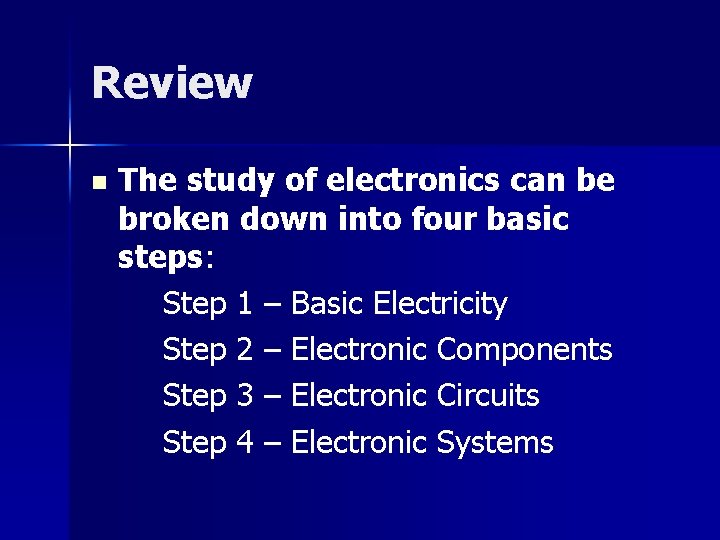 Review

The study of electronics can be broken down into four basic steps:

Step 1 – Basic Electricity
Step 2 – Electronic Components
Step 3 – Electronic Circuits
Step 4 – Electronic Systems